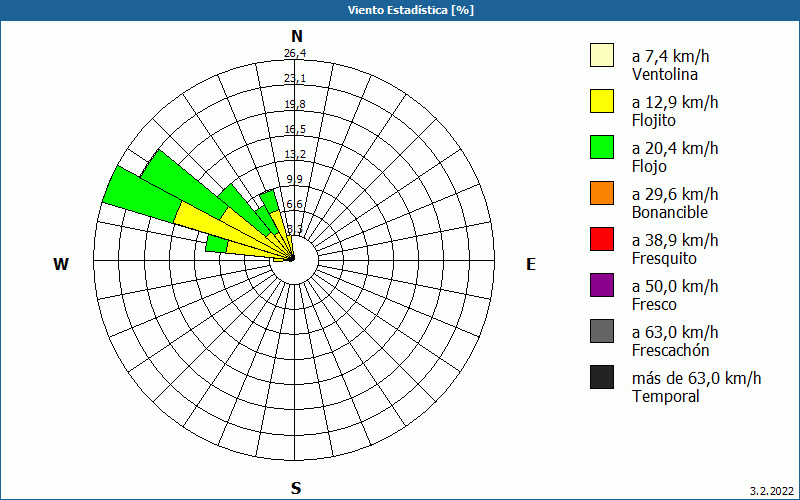 Viento Estadística [%]

N
26,4
23,1
19,8
16,5
13,2
9,9
6,6
3,3
W
E
S

a 7,4 km/h
Ventolina
a 12,9 km/h
Flojito
a 20,4 km/h
Flojo
a 29,6 km/h
Bonancible
a 38,9 km/h
Fresquito
a 50,0 km/h
Fresco
a 63,0 km/h
Frescachón
más de 63,0 km/h
Temporal

3.2.2022